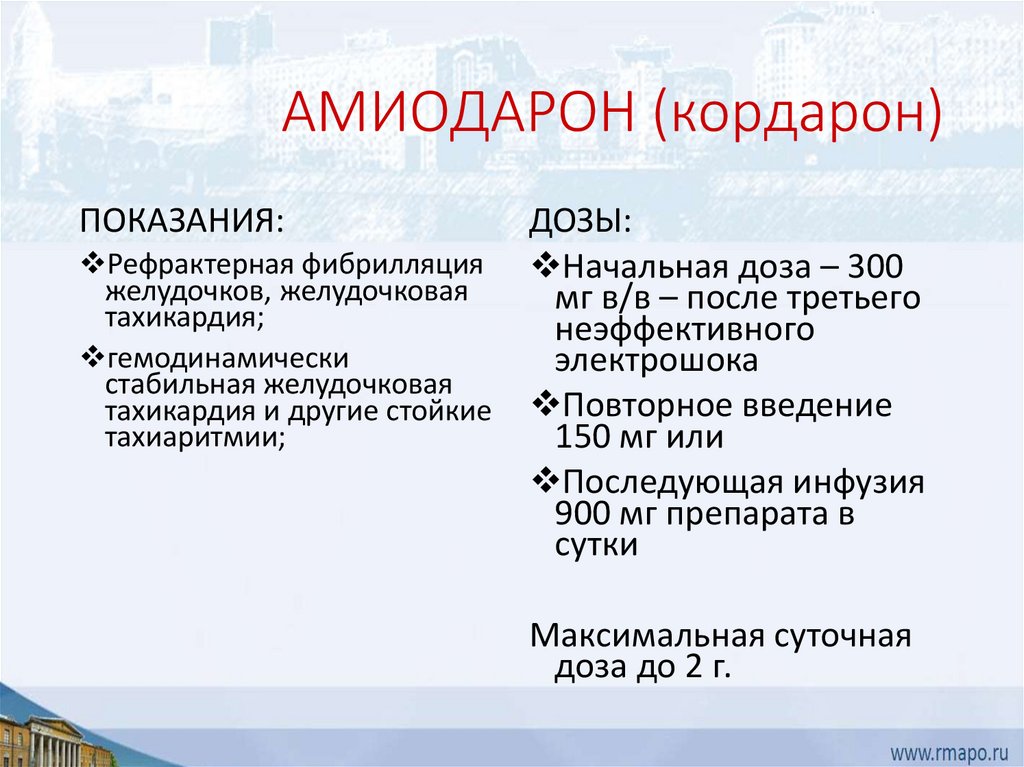 АМИОДАРОН (кордарон)

ПОКАЗАНИЯ:

❖Рефрактерная фибрилляция желудочков, желудочковая тахикардия;

❖гемодинамически стабильная желудочковая тахикардия и другие стойкие тахиаритмии;

ДОЗЫ:

❖Начальная доза – 300 мг в/в – после третьего неэффективного электрошока

❖Повторное введение 150 мг или

❖Последующая инфузия 900 мг препарата в сутки

Максимальная суточная доза до 2 г.

www.rmapo.ru